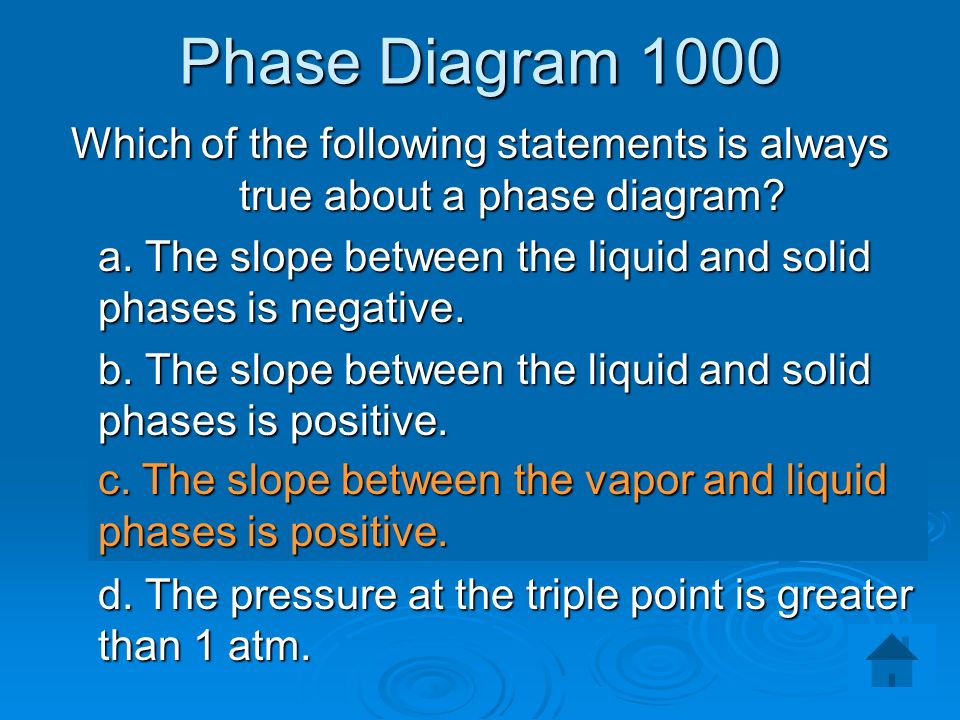 Phase Diagram 1000

Which of the following statements is always true about a phase diagram?

a. The slope between the liquid and solid phases is negative.

b. The slope between the liquid and solid phases is positive.

c. The slope between the vapor and liquid phases is positive.

d. The pressure at the triple point is greater than 1 atm.